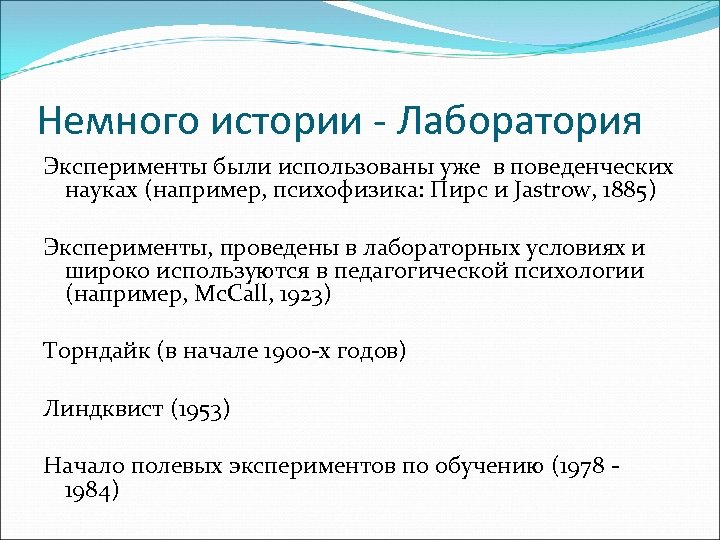 Немного истории - Лаборатория

Эксперименты были использованы уже в поведенческих науках (например, психофизика: Пирс и Jastrow, 1885)

Эксперименты, проведены в лабораторных условиях и широко используются в педагогической психологии (например, McCall, 1923)

Торндайк (в начале 1900-х годов)

Линдквист (1953)

Начало полевых экспериментов по обучению (1978 - 1984)